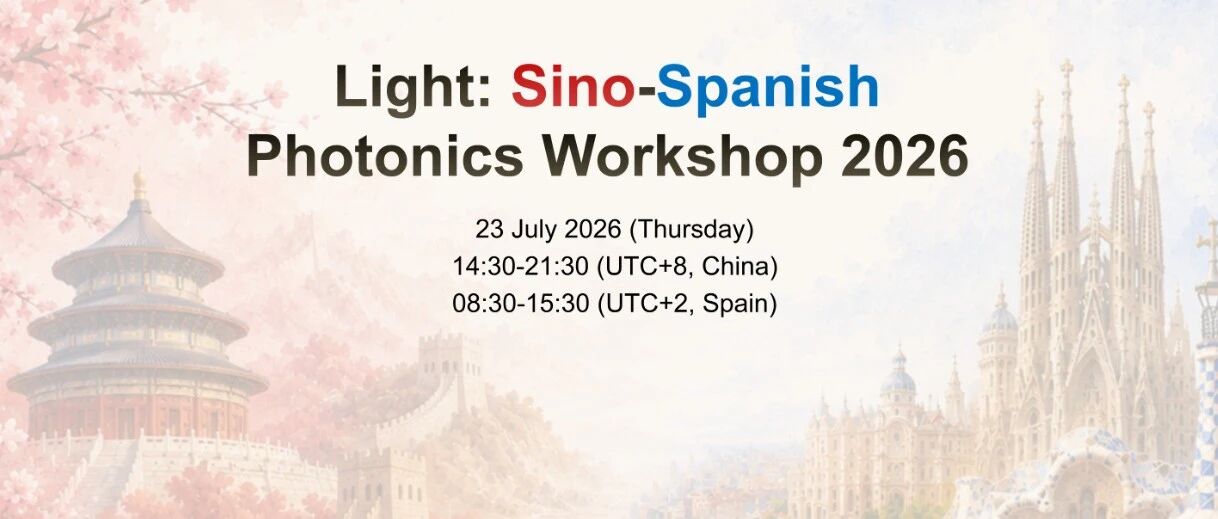 Light: Sino-Spanish Photonics Workshop 2026

23 July 2026 (Thursday)
14:30-21:30 (UTC+8, China)
08:30-15:30 (UTC+2, Spain)